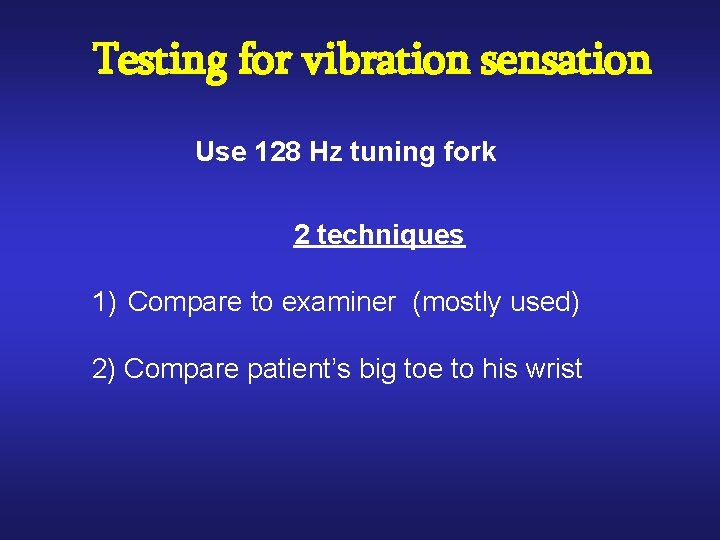 Testing for vibration sensation

Use 128 Hz tuning fork

2 techniques

1) Compare to examiner (mostly used)

2) Compare patient’s big toe to his wrist